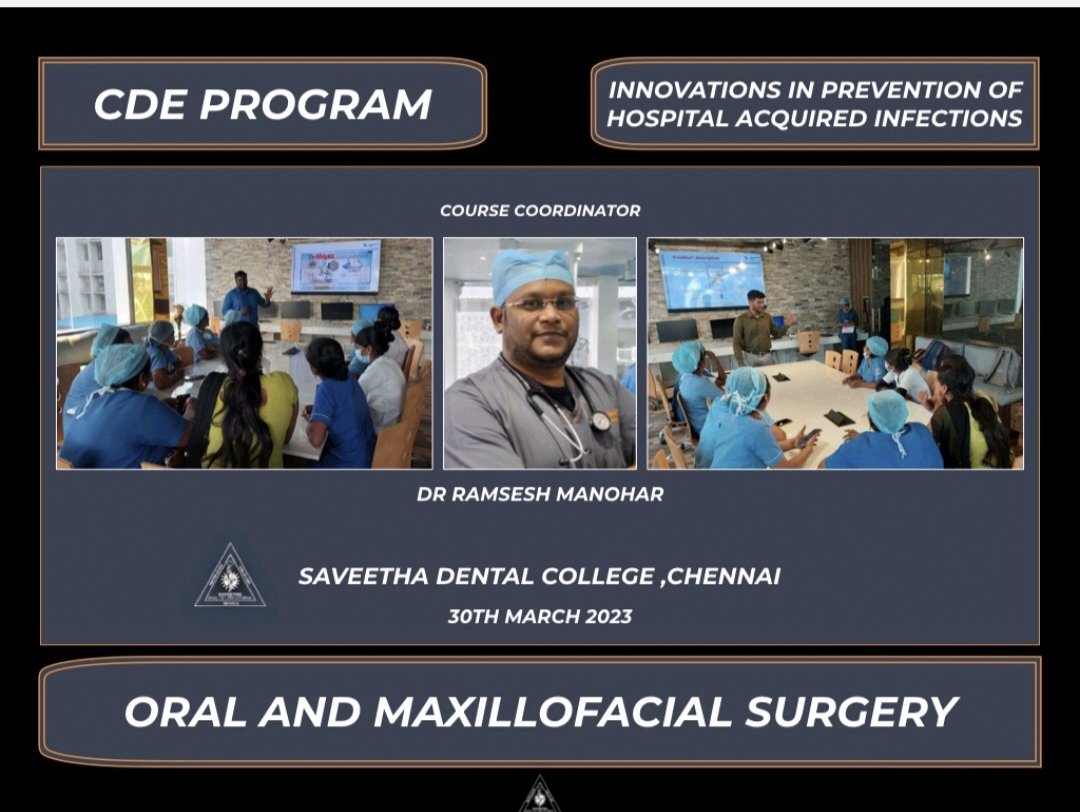 CDE PROGRAM

INNOVATIONS IN PREVENTION OF HOSPITAL ACQUIRED INFECTIONS

COURSE COORDINATOR

DR RAMSESH MANOHAR

SAVEETHA DENTAL COLLEGE ,CHENNAI

30TH MARCH 2023

ORAL AND MAXILLOFACIAL SURGERY